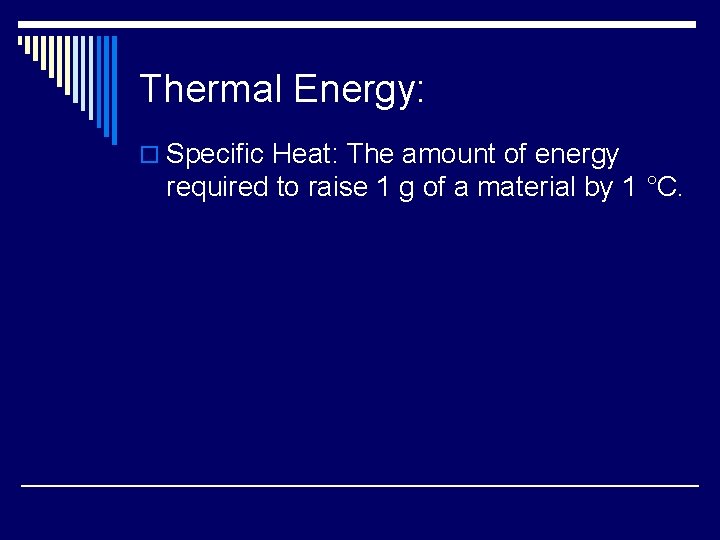 Thermal Energy:

Specific Heat: The amount of energy required to raise 1 g of a material by 1 °C.